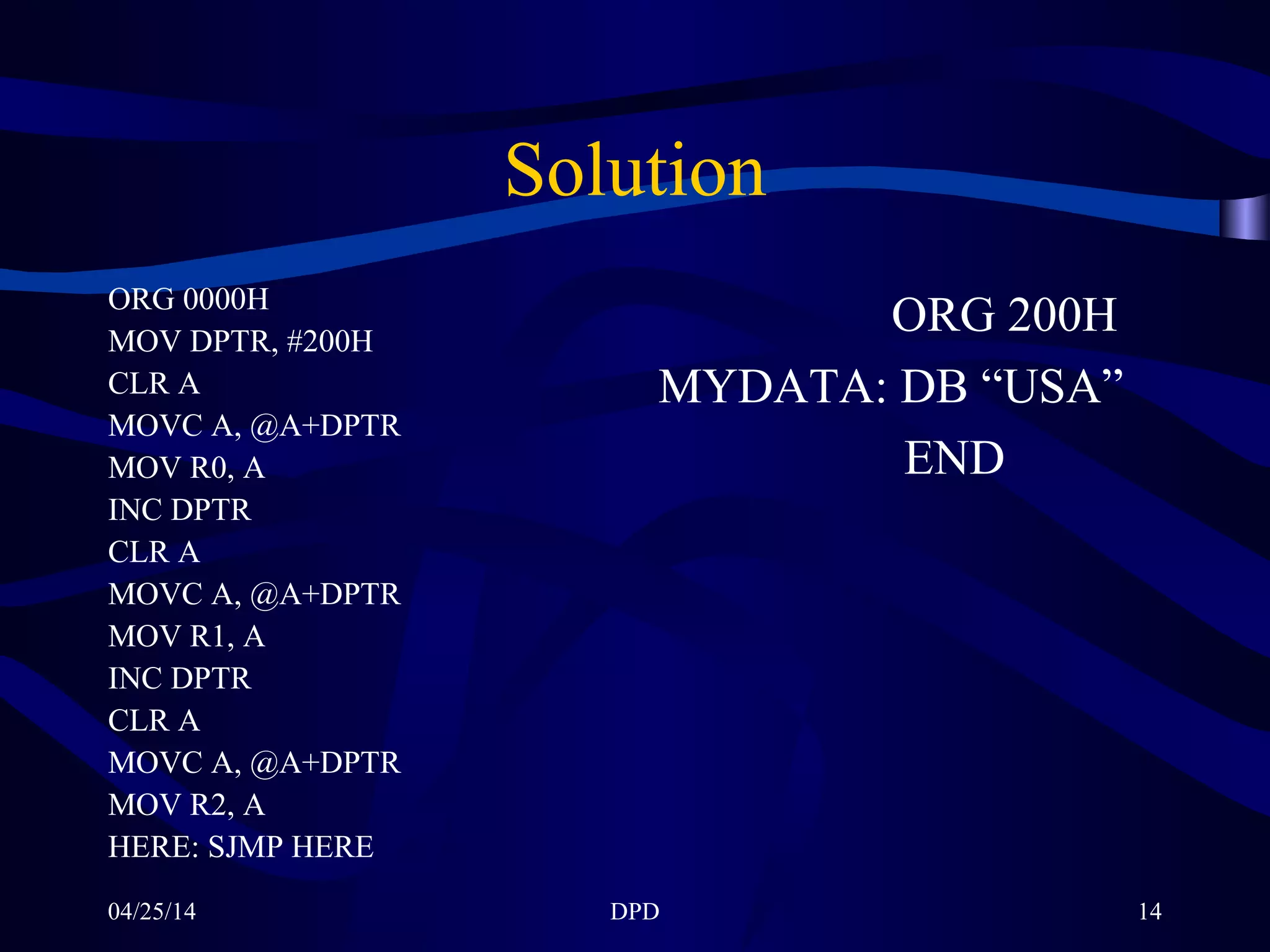 Solution

ORG 0000H
MOV DPTR, #200H
CLR A
MOVC A, @A+DPTR
MOV R0, A
INC DPTR
CLR A
MOVC A, @A+DPTR
MOV R1, A
INC DPTR
CLR A
MOVC A, @A+DPTR
MOV R2, A
HERE: SJMP HERE

ORG 200H
MYDATA: DB “USA”
END

04/25/14
DPD
14